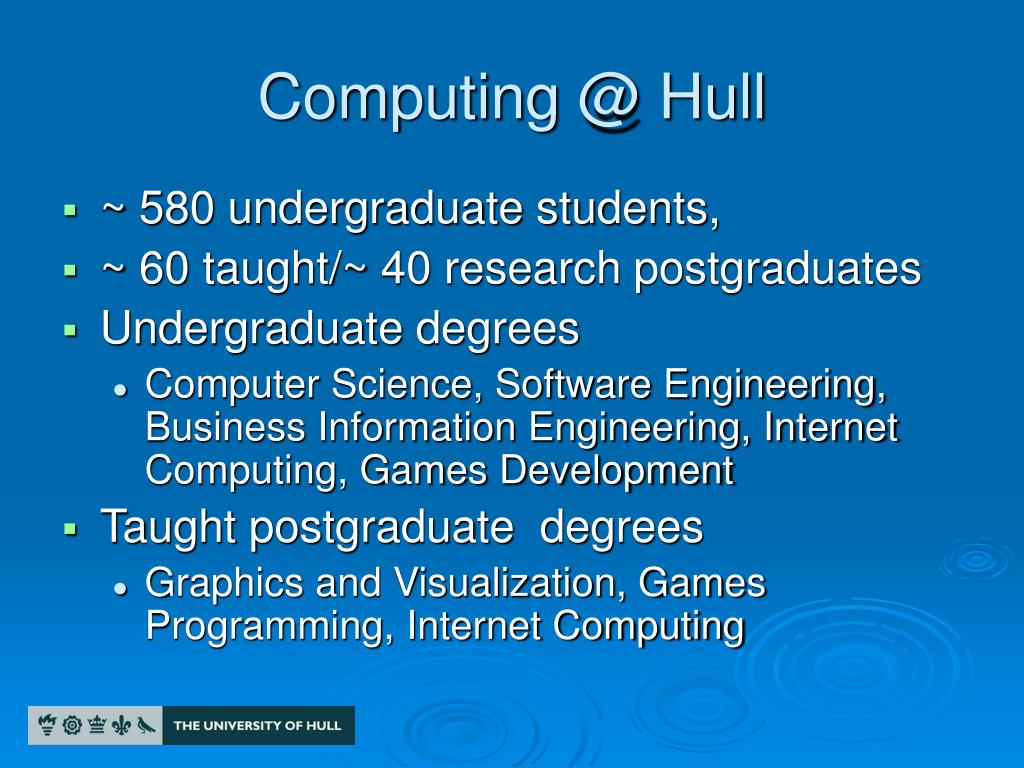 Computing @ Hull

- ~ 580 undergraduate students,
- ~ 60 taught/~ 40 research postgraduates
- Undergraduate degrees
  - Computer Science, Software Engineering, Business Information Engineering, Internet Computing, Games Development
- Taught postgraduate degrees
  - Graphics and Visualization, Games Programming, Internet Computing

THE UNIVERSITY OF HULL